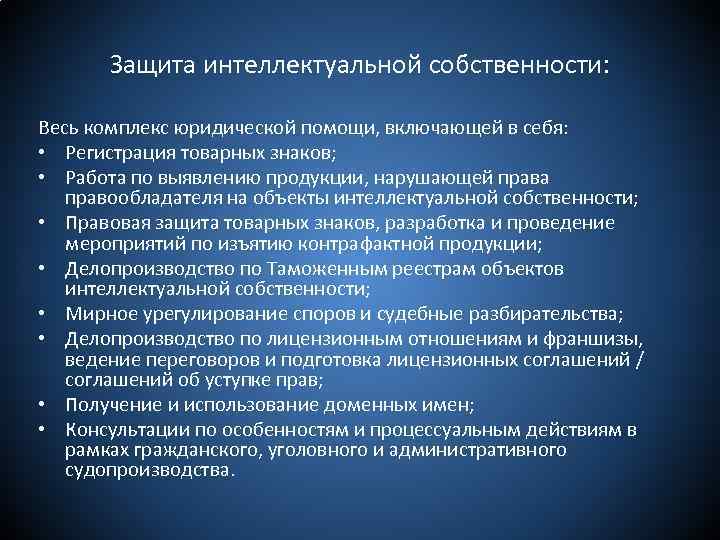 Защита интеллектуальной собственности:

Весь комплекс юридической помощи, включающей в себя:
• Регистрация товарных знаков;
• Работа по выявлению продукции, нарушающей права правообладателя на объекты интеллектуальной собственности;
• Правовая защита товарных знаков, разработка и проведение мероприятий по изъятию контрафактной продукции;
• Делопроизводство по Таможенным реестрам объектов интеллектуальной собственности;
• Мирное урегулирование споров и судебные разбирательства;
• Делопроизводство по лицензионным отношениям и франшизы, ведение переговоров и подготовка лицензионных соглашений / соглашений об уступке прав;
• Получение и использование доменных имен;
• Консультации по особенностям и процессуальным действиям в рамках гражданского, уголовного и административного судопроизводства.